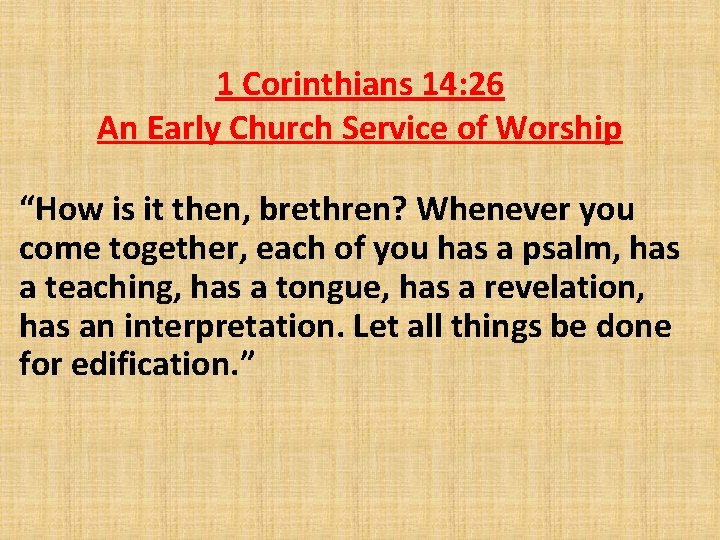 1 Corinthians 14:26
An Early Church Service of Worship

“How is it then, brethren? Whenever you come together, each of you has a psalm, has a teaching, has a tongue, has a revelation, has an interpretation. Let all things be done for edification.”